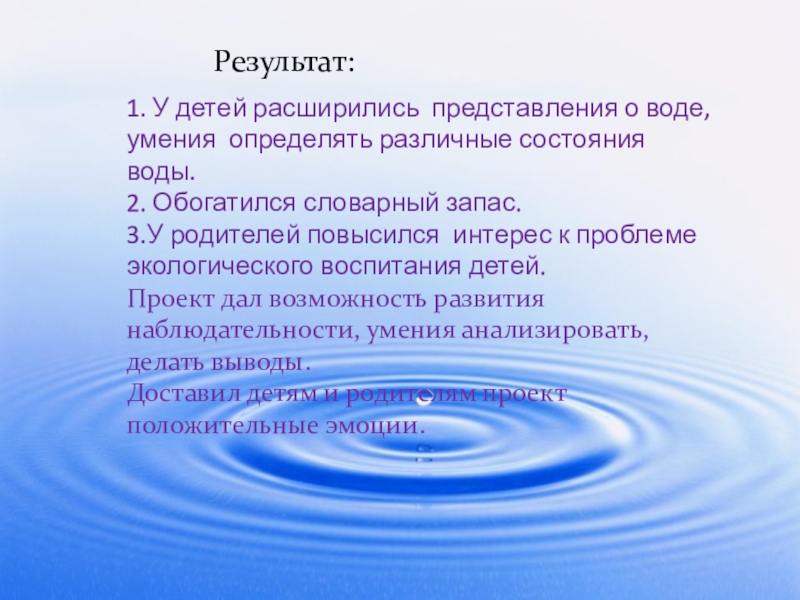 Результат:

1. У детей расширились представления о воде, умения определять различные состояния воды.
2. Обогатился словарный запас.
3.У родителей повысился интерес к проблеме экологического воспитания детей.
Проект дал возможность развития наблюдательности, умения анализировать, делать выводы.
Доставил детям и родителям проект положительные эмоции.